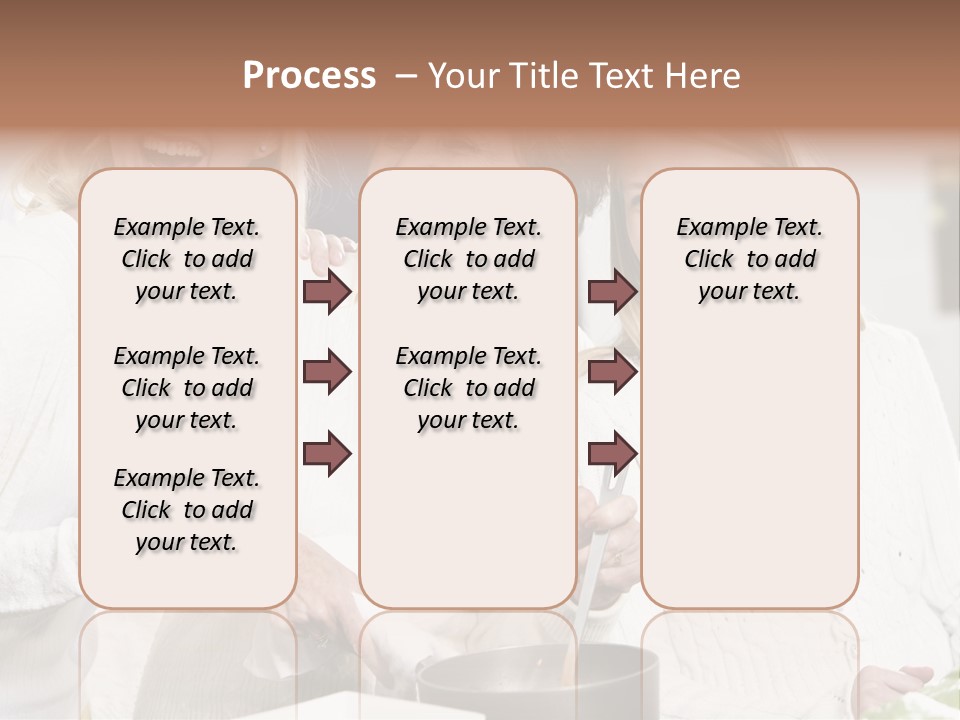 Process – Your Title Text Here

Example Text. Click to add your text.

Example Text. Click to add your text.

Example Text. Click to add your text.

Example Text. Click to add your text.

Example Text. Click to add your text.

Example Text. Click to add your text.